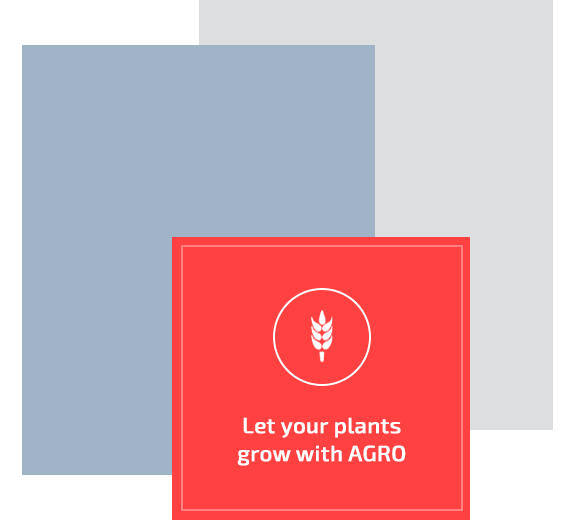 Let your plants grow with AGRO